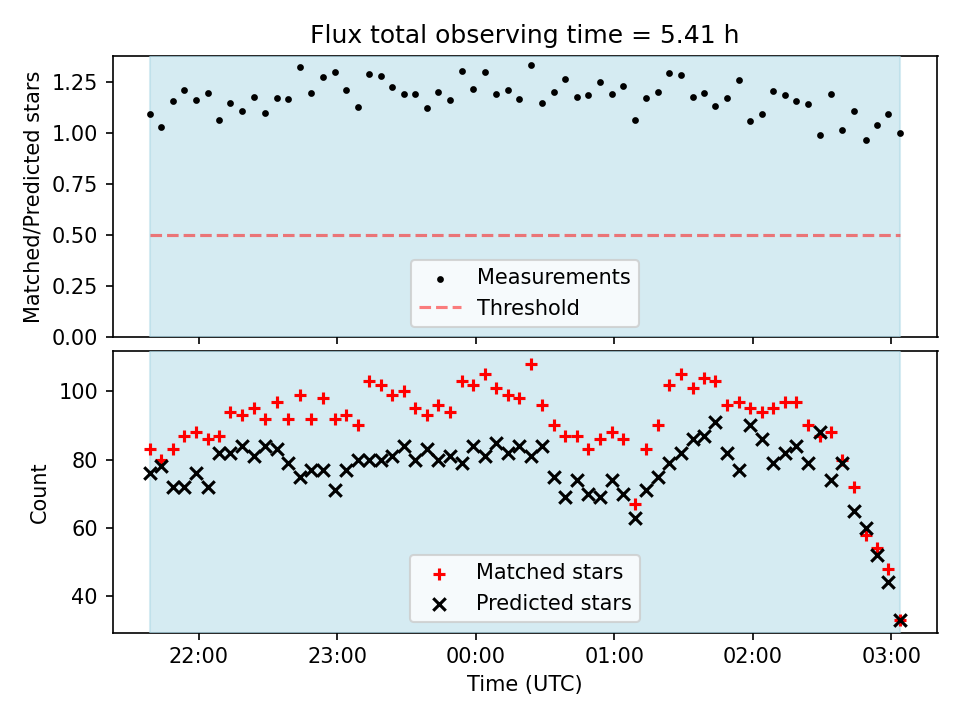 Flux total observing time = 5.41 h

Matched/Predicted stars

1.25
1.00
0.75
0.50
0.25
0.00

Measurements
Threshold

Count

100
80
60
40

Matched stars
Predicted stars

22:00
23:00
00:00
01:00
02:00
03:00

Time (UTC)